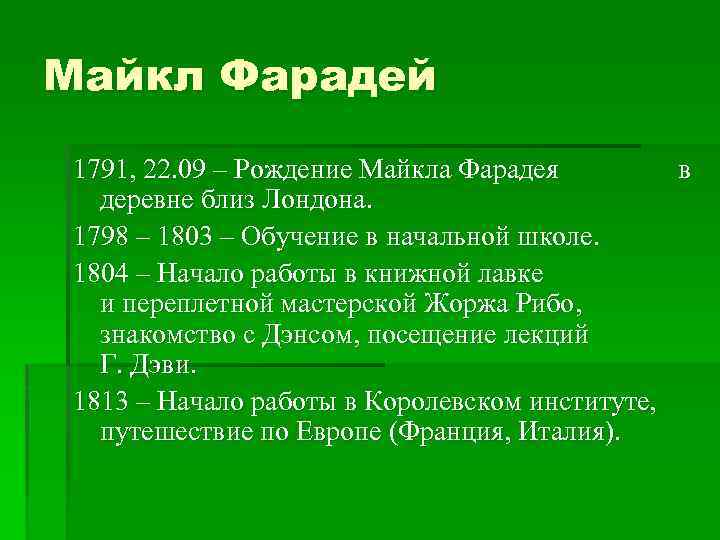 Майкл Фарадей

1791, 22.09 – Рождение Майкла Фарадея в деревне близ Лондона.

1798 – 1803 – Обучение в начальной школе.

1804 – Начало работы в книжной лавке и переплетной мастерской Жоржа Рибо, знакомство с Дэнсом, посещение лекций Г. Дэви.

1813 – Начало работы в Королевском институте, путешествие по Европе (Франция, Италия).